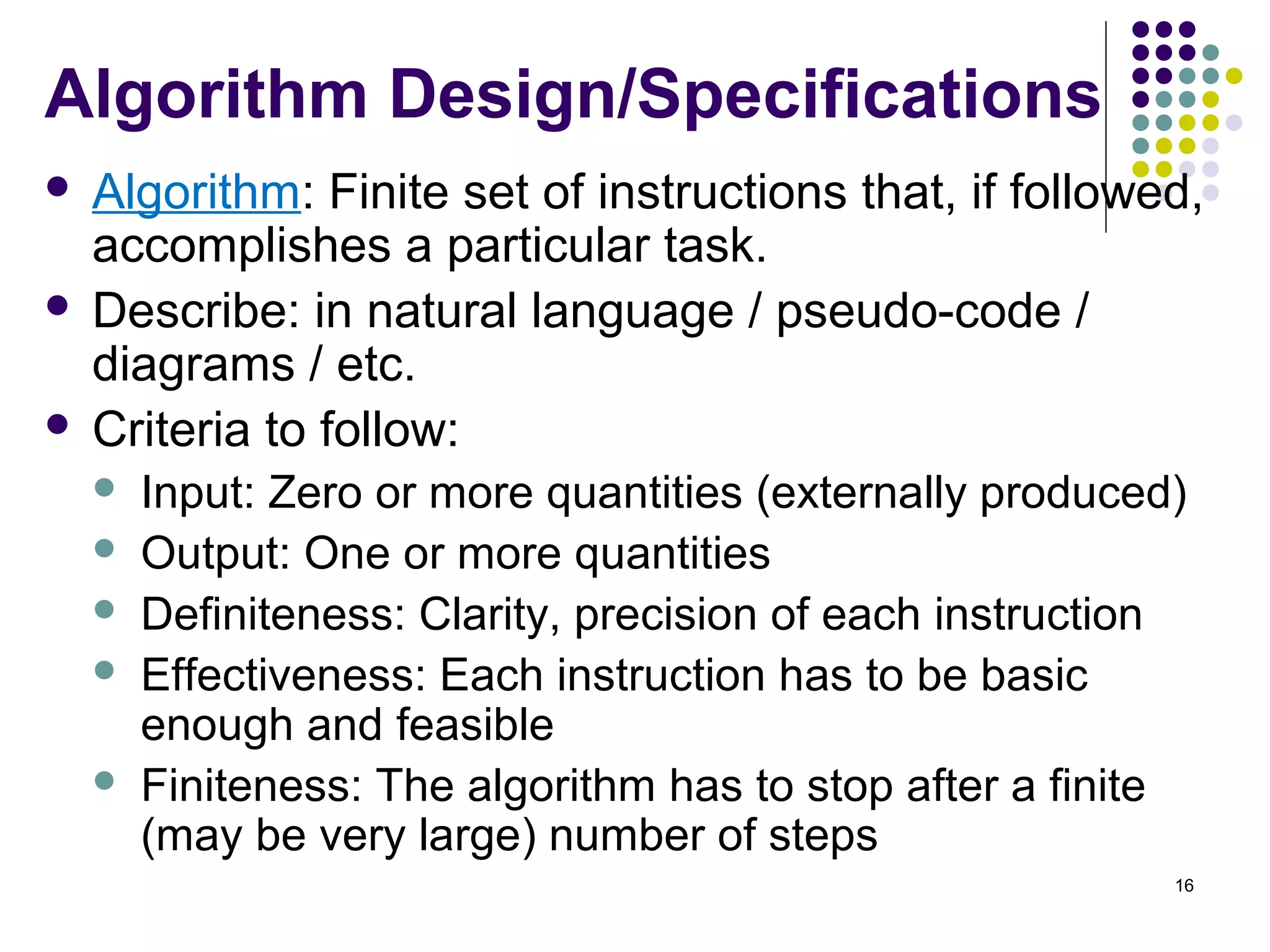 Algorithm Design/Specifications

- Algorithm: Finite set of instructions that, if followed, accomplishes a particular task.
- Describe: in natural language / pseudo-code / diagrams / etc.
- Criteria to follow:
  - Input: Zero or more quantities (externally produced)
  - Output: One or more quantities
  - Definiteness: Clarity, precision of each instruction
  - Effectiveness: Each instruction has to be basic enough and feasible
  - Finiteness: The algorithm has to stop after a finite (may be very large) number of steps

16